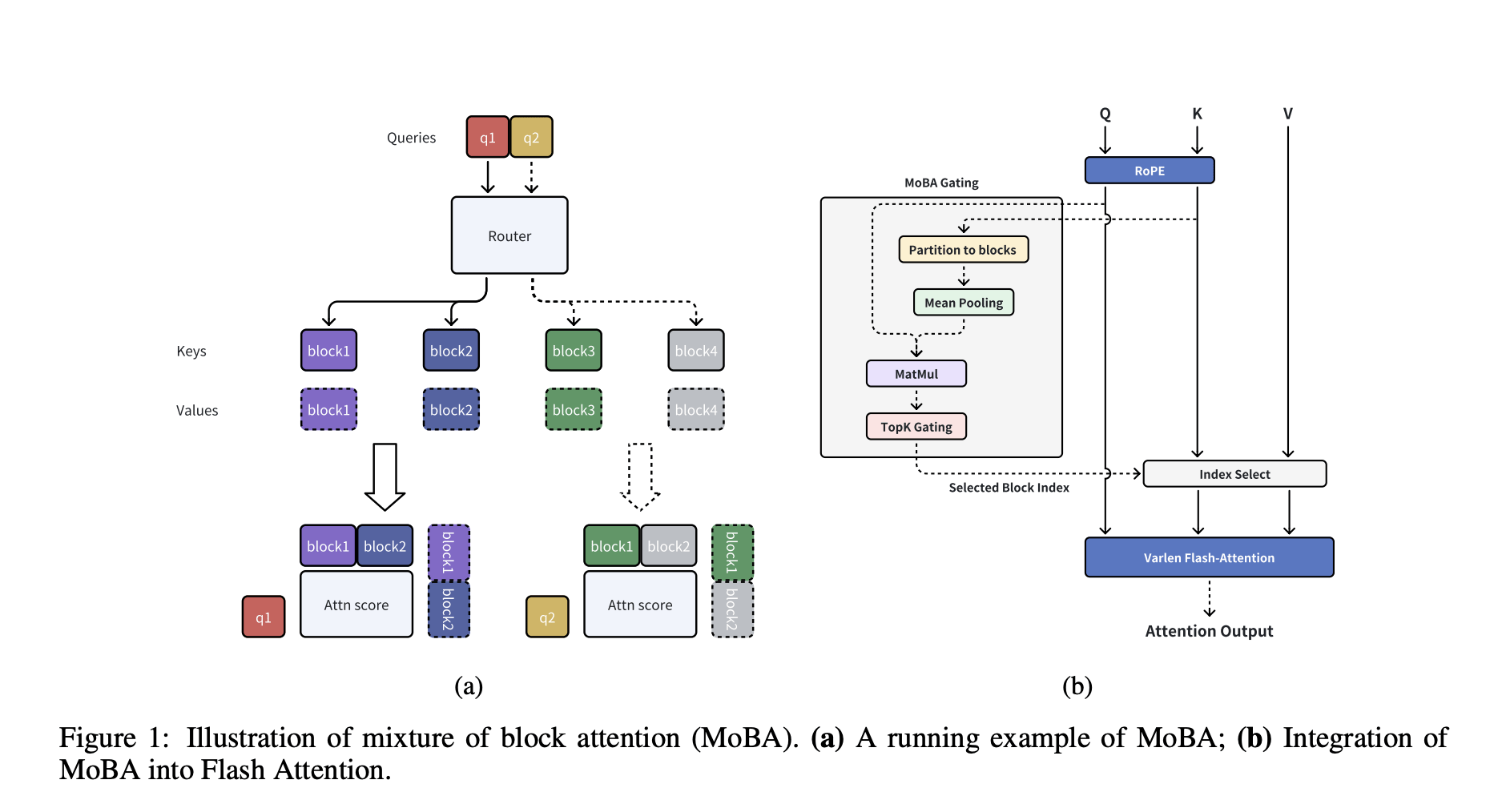 Queries
q1 q2
Router
Keys
block1 block2 block3 block4
Values
block1 block2 block3 block4
block1 block2
block1
block2
q1
Attn score
block1 block2
block1
block2
q2
Attn score
(a)

Q K V
RoPE
MoBA Gating
Partition to blocks
Mean Pooling
MatMul
TopK Gating
Selected Block Index
Index Select
Varlen Flash-Attention
Attention Output
(b)

Figure 1: Illustration of mixture of block attention (MoBA). **(a)** A running example of MoBA; **(b)** Integration of MoBA into Flash Attention.